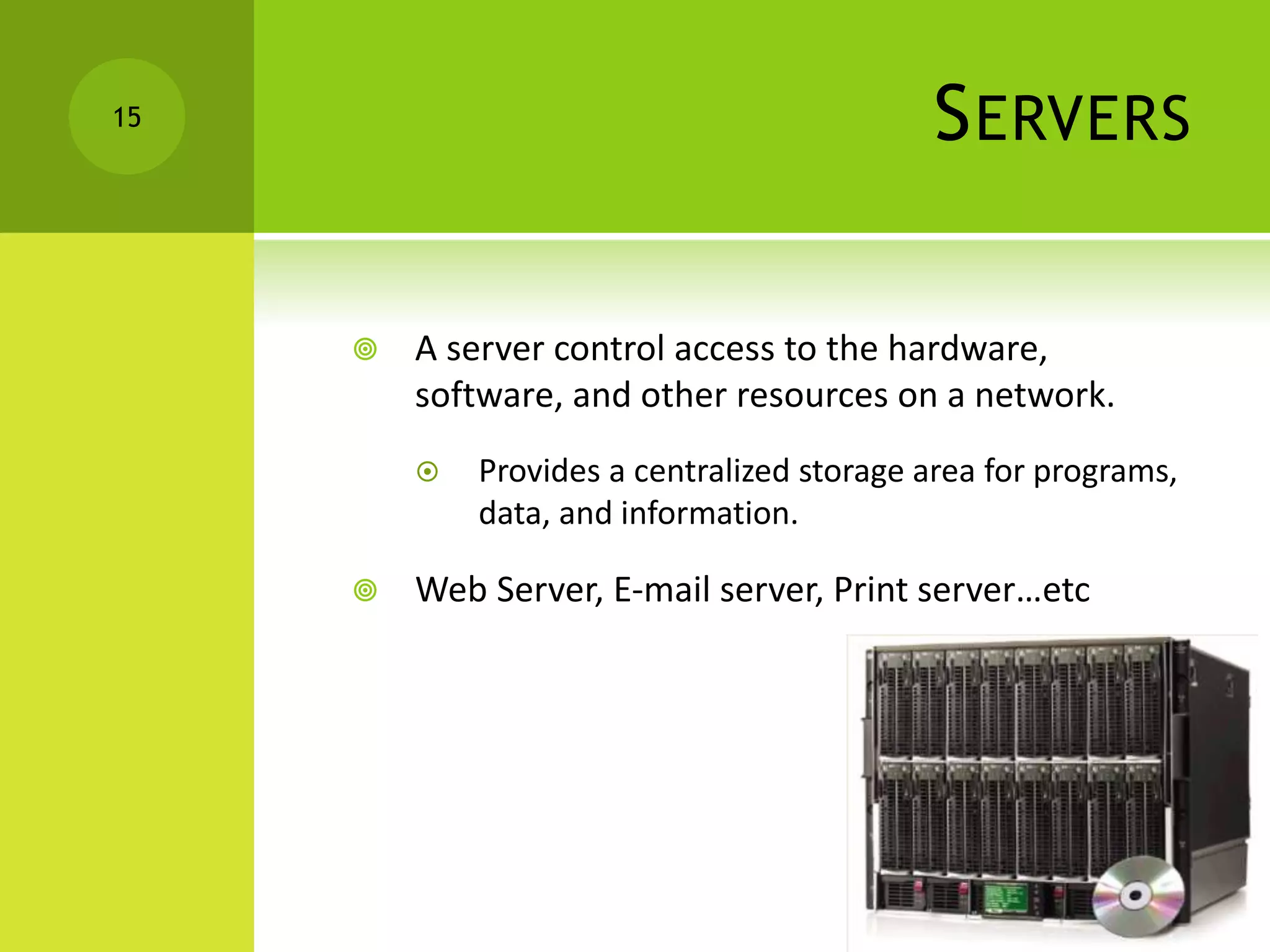 15

SERVERS

A server control access to the hardware, software, and other resources on a network.

Provides a centralized storage area for programs, data, and information.

Web Server, E-mail server, Print server…etc